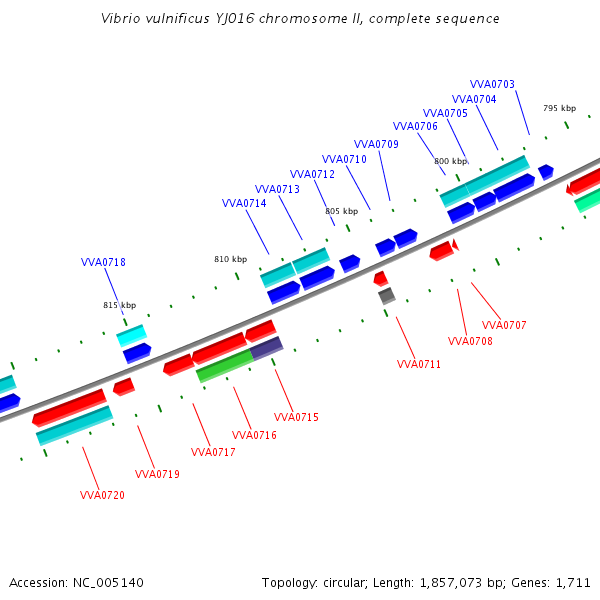 Vibrio vulnificus YJ016 chromosome II, complete sequence

VVA0703
VVA0704
VVA0705
VVA0706
VVA0709
VVA0710
VVA0712
VVA0713
VVA0714
VVA0718

795 kbp
800 kbp
805 kbp
810 kbp
815 kbp

VVA0707
VVA0708
VVA0711
VVA0715
VVA0716
VVA0717
VVA0719
VVA0720

Accession: NC_005140

Topology: circular; Length: 1,857,073 bp; Genes: 1,711